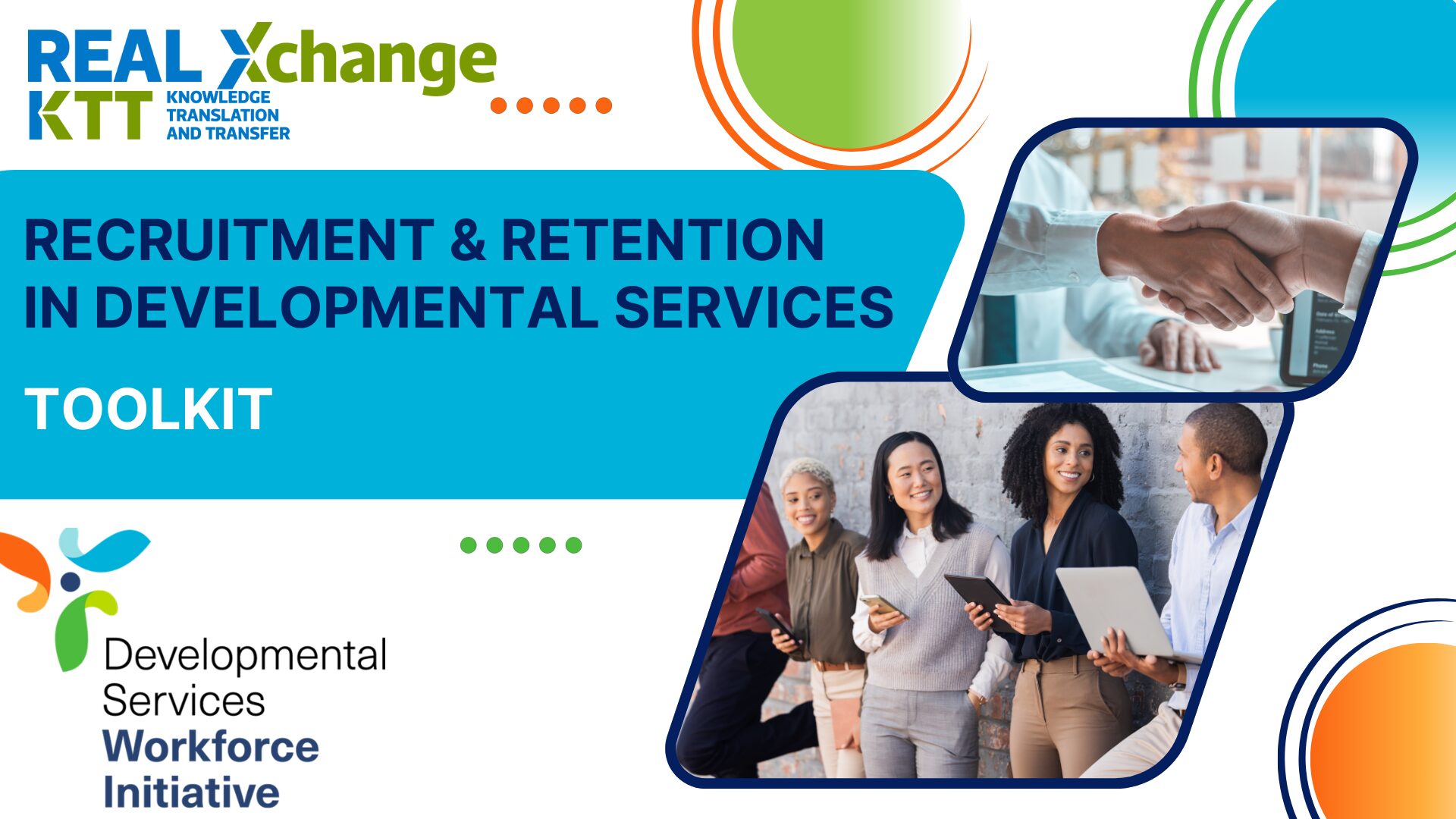 REAL Xchange
KTT KNOWLEDGE TRANSLATION AND TRANSFER

RECRUITMENT & RETENTION IN DEVELOPMENTAL SERVICES

TOOLKIT

Developmental Services Workforce Initiative